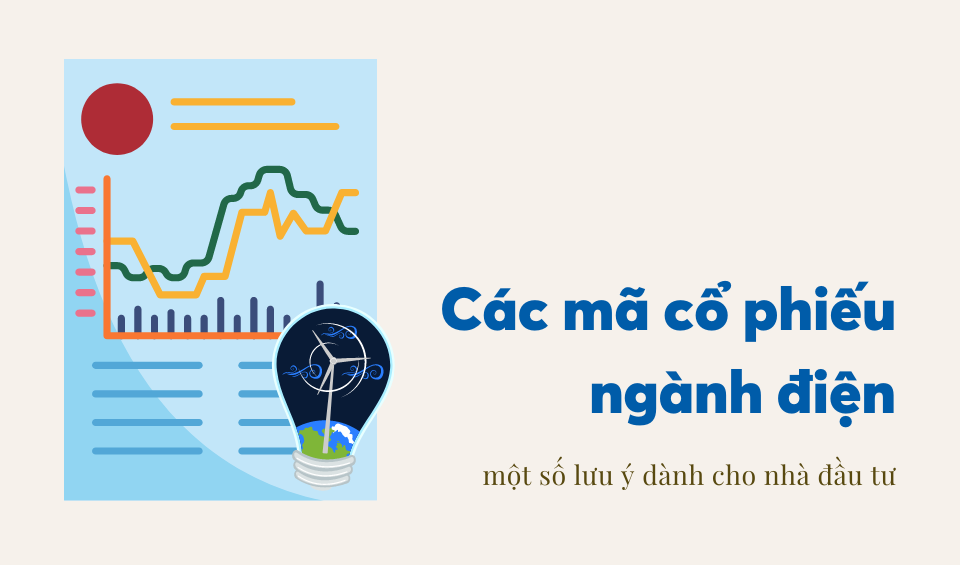 Các mã cổ phiếu ngành điện

một số lưu ý dành cho nhà đầu tư